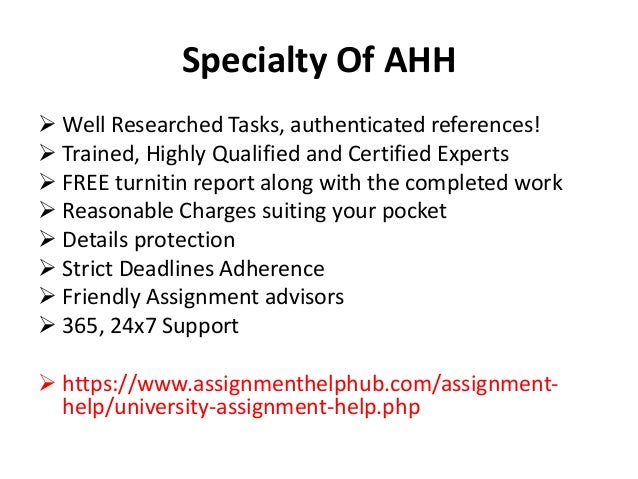 Specialty Of AHH

➢ Well Researched Tasks, authenticated references!
➢ Trained, Highly Qualified and Certified Experts
➢ FREE turnitin report along with the completed work
➢ Reasonable Charges suiting your pocket
➢ Details protection
➢ Strict Deadlines Adherence
➢ Friendly Assignment advisors
➢ 365, 24x7 Support

➢ https://www.assignmenthelphub.com/assignment-help/university-assignment-help.php